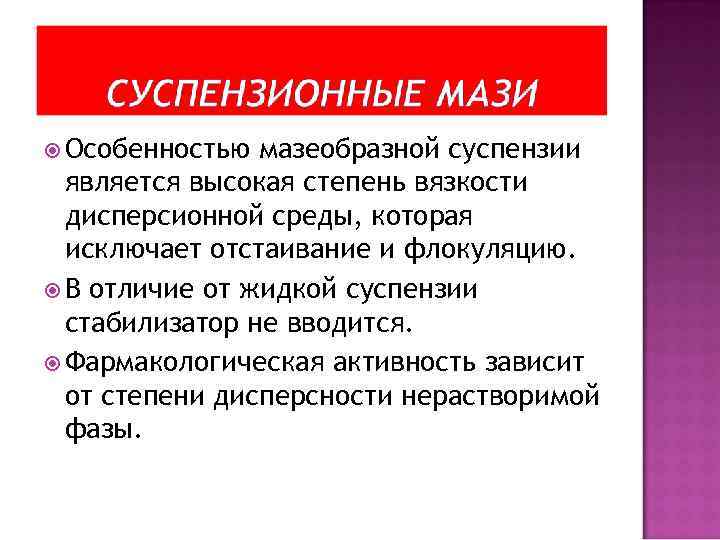 СУСПЕНЗИОННЫЕ МАЗИ

Особенностью мазеобразной суспензии является высокая степень вязкости дисперсионной среды, которая исключает отстаивание и флокуляцию.

В отличие от жидкой суспензии стабилизатор не вводится.

Фармакологическая активность зависит от степени дисперсности нерастворимой фазы.